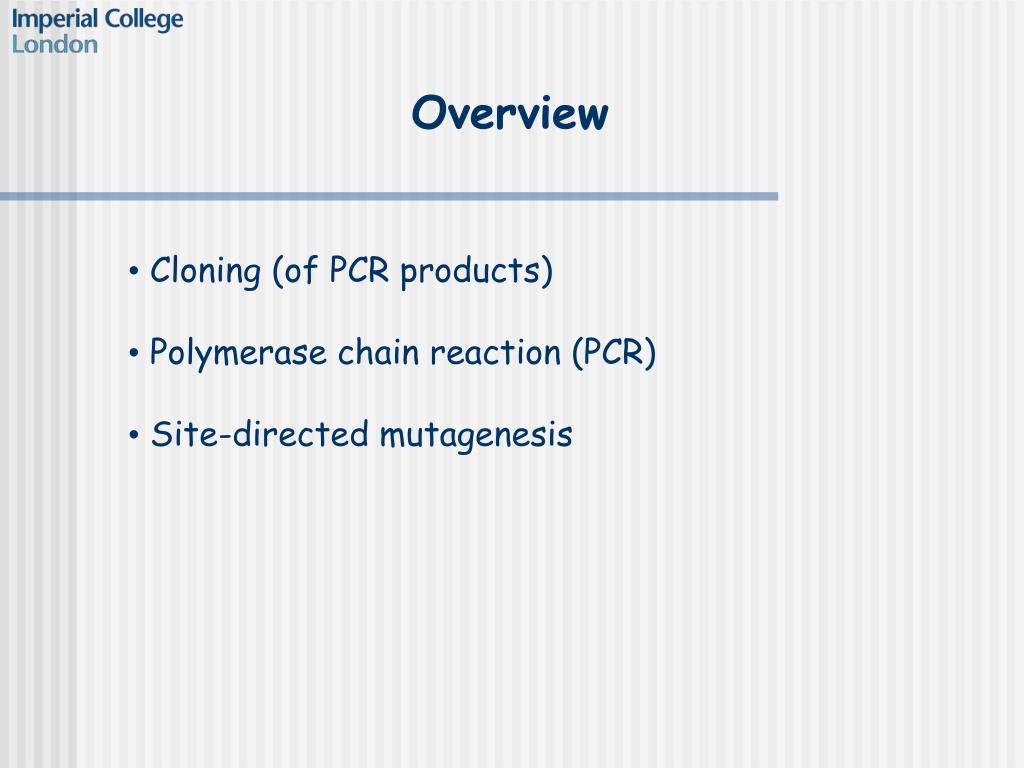 Imperial College
London

Overview

• Cloning (of PCR products)

• Polymerase chain reaction (PCR)

• Site-directed mutagenesis